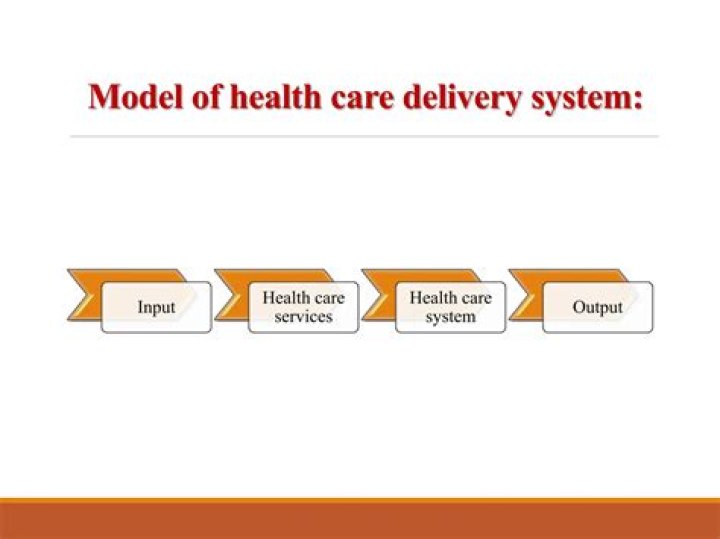 Model of health care delivery system:

Input

Health care services

Health care system

Output